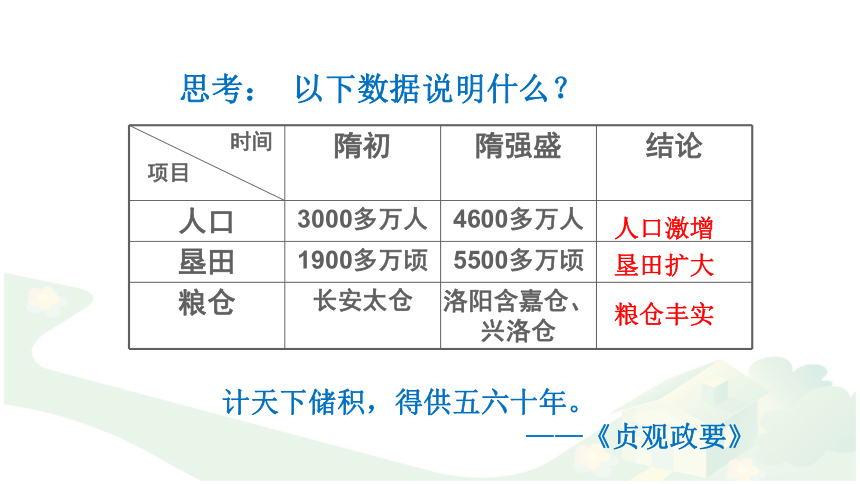 思考： 以下数据说明什么？

| 时间 项目 | 隋初 | 隋强盛 | 结论 |
|---|---|---|---|
| 人口 | 3000多万人 | 4600多万人 | 人口激增 |
| 垦田 | 1900多万顷 | 5500多万顷 | 垦田扩大 |
| 粮仓 | 长安太仓 | 洛阳含嘉仓、兴洛仓 | 粮仓丰实 |

计天下储积，得供五六十年。
——《贞观政要》